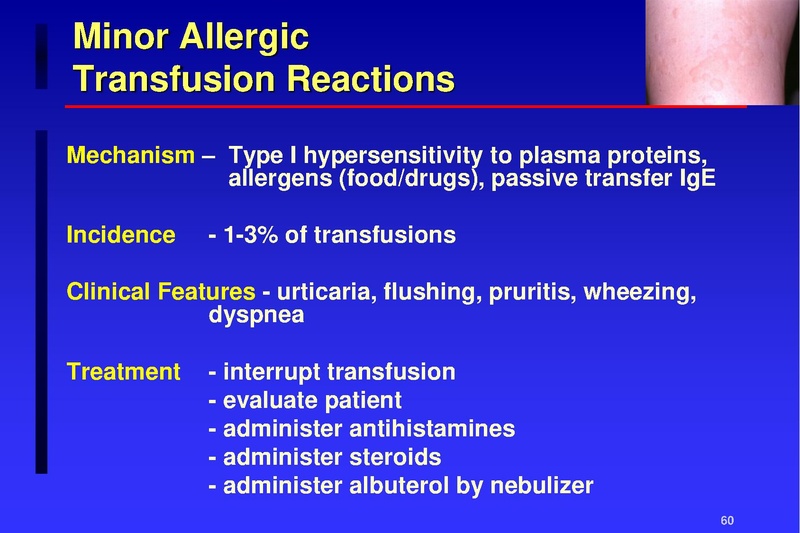 Minor Allergic Transfusion Reactions

Mechanism – Type I hypersensitivity to plasma proteins, allergens (food/drugs), passive transfer IgE

Incidence - 1-3% of transfusions

Clinical Features - urticaria, flushing, pruritis, wheezing, dyspnea

Treatment - interrupt transfusion
- evaluate patient
- administer antihistamines
- administer steroids
- administer albuterol by nebulizer

60